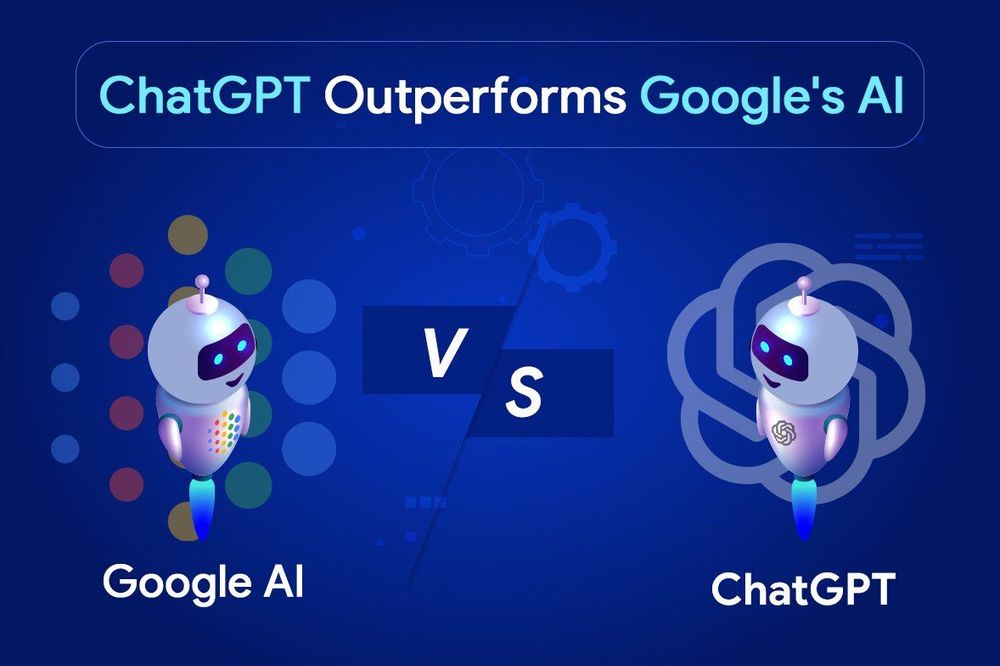 ChatGPT Outperforms Google's AI

V S

Google AI

ChatGPT